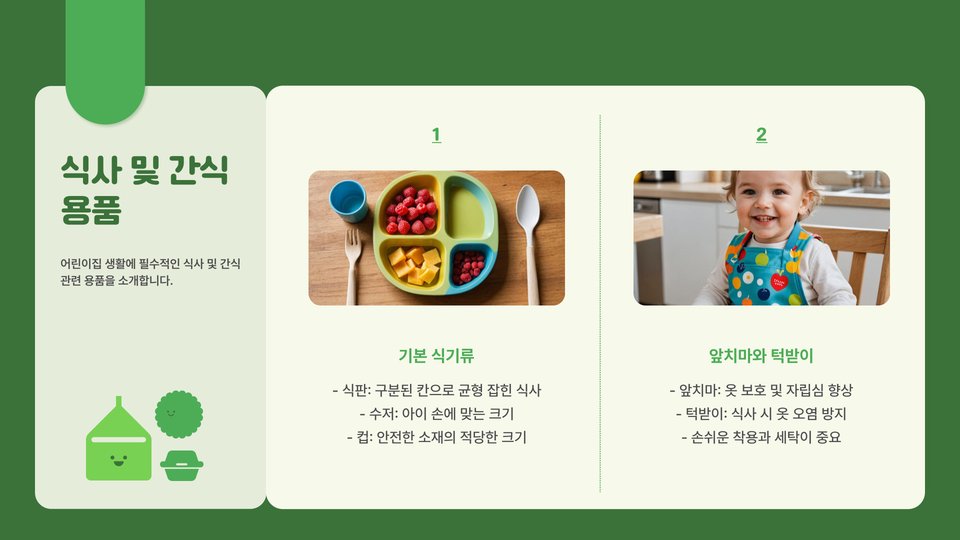 식사 및 간식 용품

어린이집 생활에 필수적인 식사 및 간식 관련 용품을 소개합니다.

1

기본 식기류

- 식판: 구분된 칸으로 균형 잡힌 식사
- 수저: 아이 손에 맞는 크기
- 컵: 안전한 소재의 적당한 크기

2

앞치마와 턱받이

- 앞치마: 옷 보호 및 자립심 향상
- 턱받이: 식사 시 옷 오염 방지
- 손쉬운 착용과 세탁이 중요